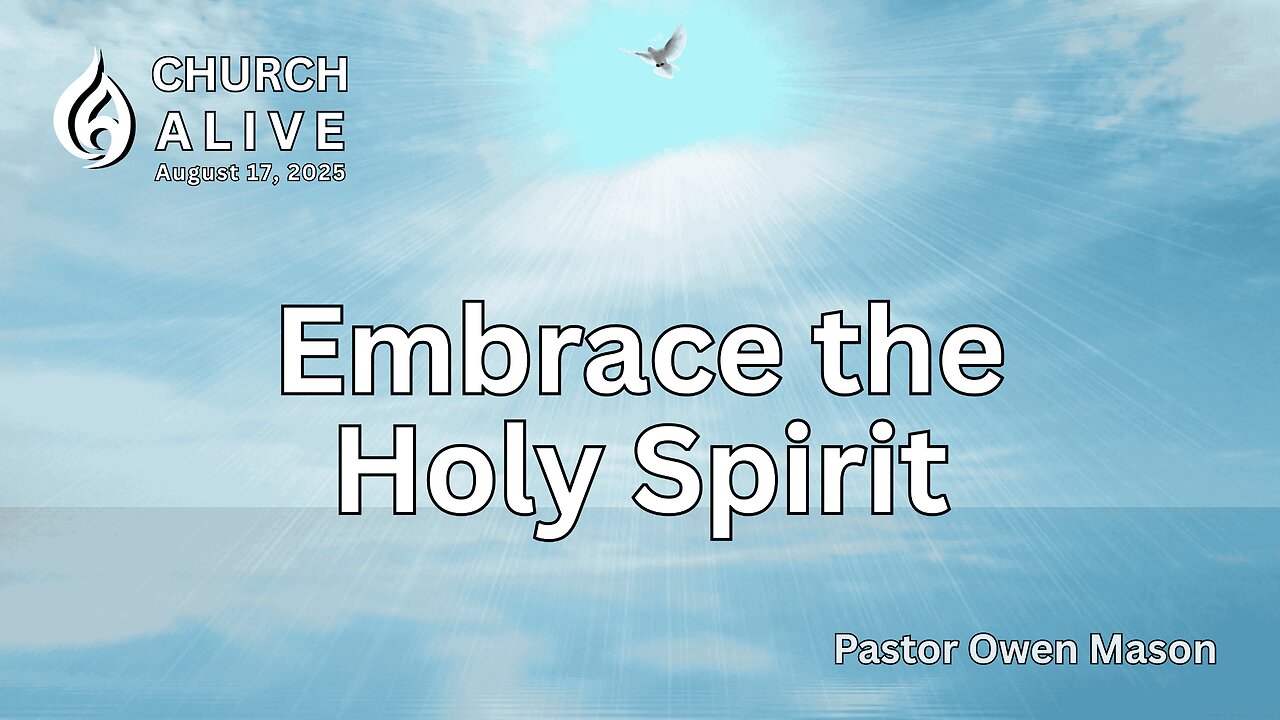 CHURCH
ALIVE
August 17, 2025

Embrace the Holy Spirit

Pastor Owen Mason